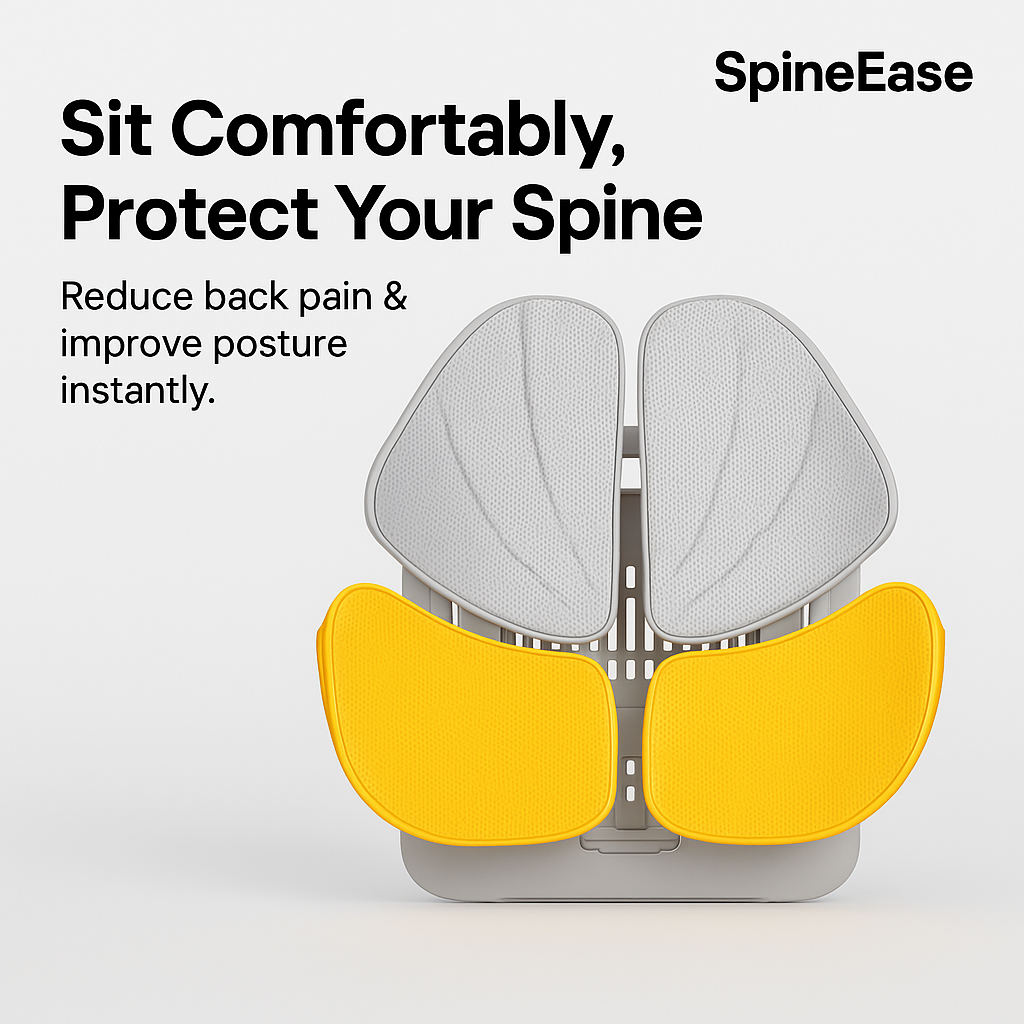 SpineEase

Sit Comfortably, Protect Your Spine

Reduce back pain & improve posture instantly.